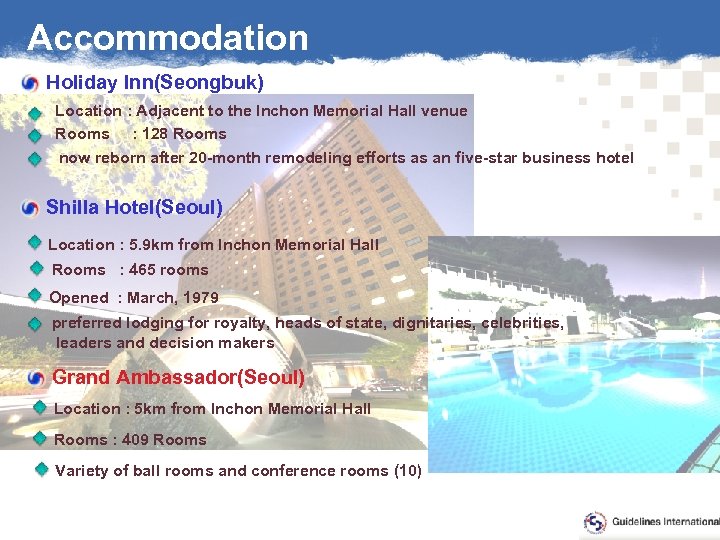 Accommodation

Holiday Inn(Seongbuk)

Location : Adjacent to the Inchon Memorial Hall venue

Rooms : 128 Rooms

now reborn after 20-month remodeling efforts as an five-star business hotel

Shilla Hotel(Seoul)

Location : 5.9km from Inchon Memorial Hall

Rooms : 465 rooms

Opened : March, 1979

preferred lodging for royalty, heads of state, dignitaries, celebrities, leaders and decision makers

Grand Ambassador(Seoul)

Location : 5km from Inchon Memorial Hall

Rooms : 409 Rooms

Variety of ball rooms and conference rooms (10)

Guidelines International